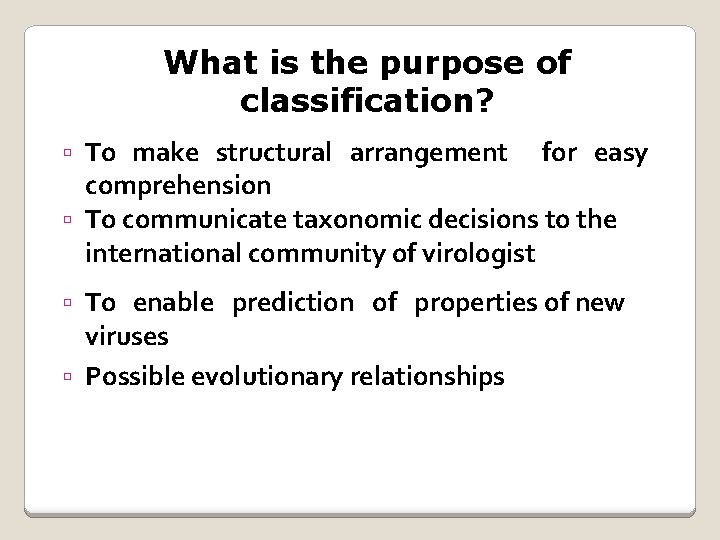 What is the purpose of classification?

▫ To make structural arrangement for easy comprehension

▫ To communicate taxonomic decisions to the international community of virologist

▫ To enable prediction of properties of new viruses

▫ Possible evolutionary relationships